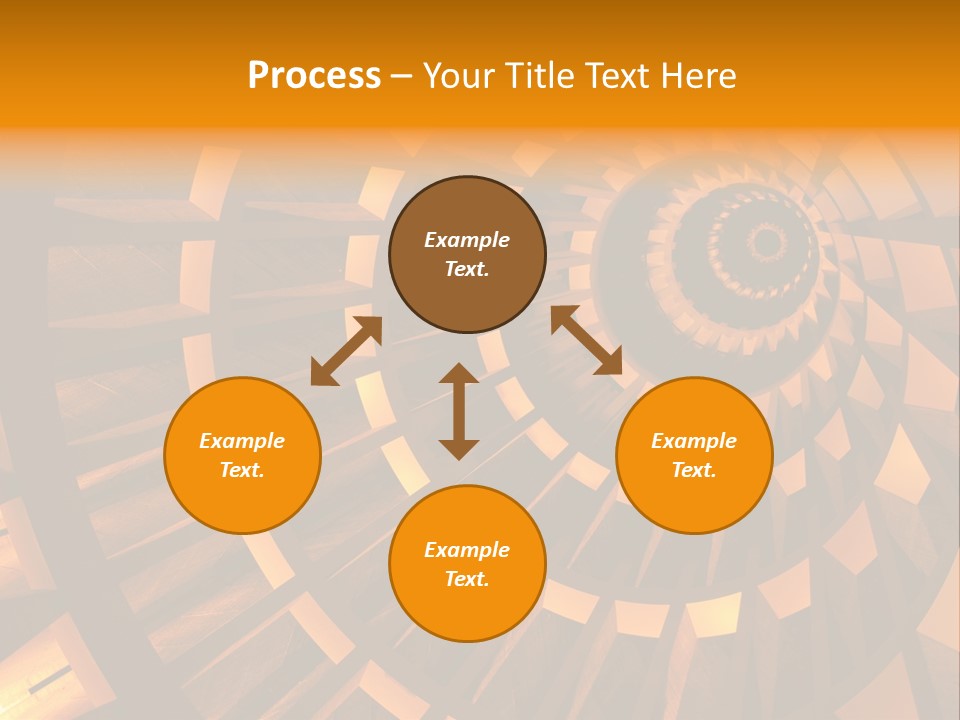 Process – Your Title Text Here

Example Text.

Example Text.

Example Text.

Example Text.